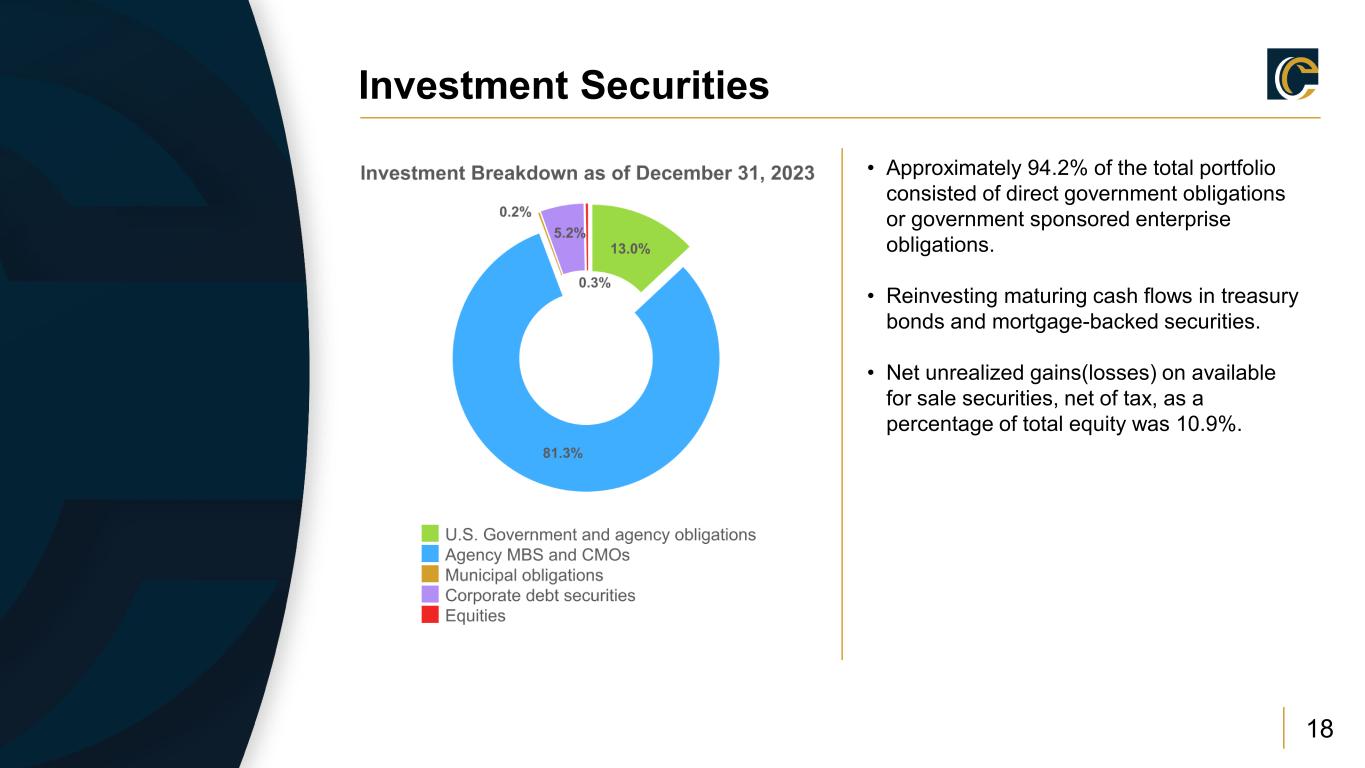 Investment Securities

Investment Breakdown as of December 31, 2023

0.2%
5.2%
13.0%
0.3%
81.3%

U.S. Government and agency obligations
Agency MBS and CMOs
Municipal obligations
Corporate debt securities
Equities

• Approximately 94.2% of the total portfolio consisted of direct government obligations or government sponsored enterprise obligations.

• Reinvesting maturing cash flows in treasury bonds and mortgage-backed securities.

• Net unrealized gains(losses) on available for sale securities, net of tax, as a percentage of total equity was 10.9%.

18